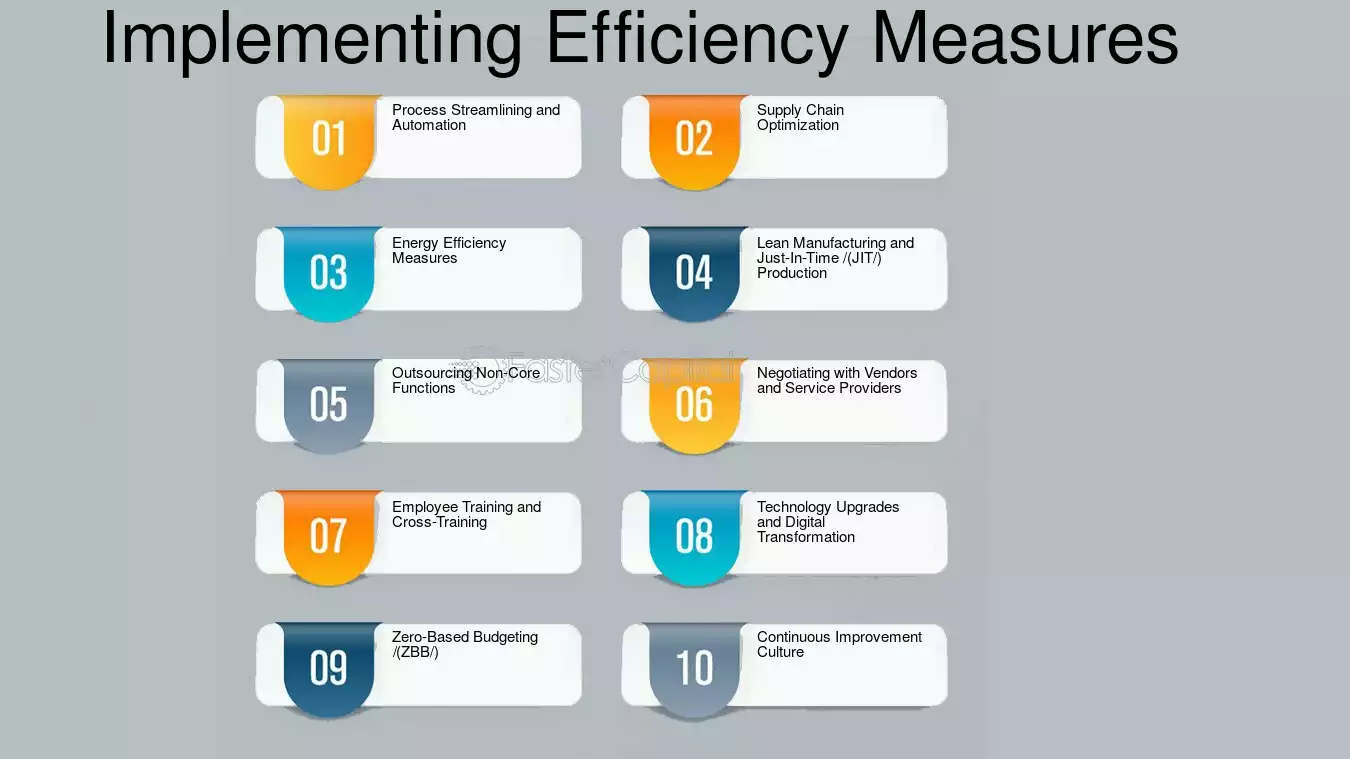 Implementing Efficiency Measures

01
Process Streamlining and Automation

02
Supply Chain Optimization

03
Energy Efficiency Measures

04
Lean Manufacturing and Just-In-Time /(JIT/) Production

05
Outsourcing Non-Core Functions

06
Negotiating with Vendors and Service Providers

07
Employee Training and Cross-Training

08
Technology Upgrades and Digital Transformation

09
Zero-Based Budgeting /(ZBB/)

10
Continuous Improvement Culture

FasterCapital